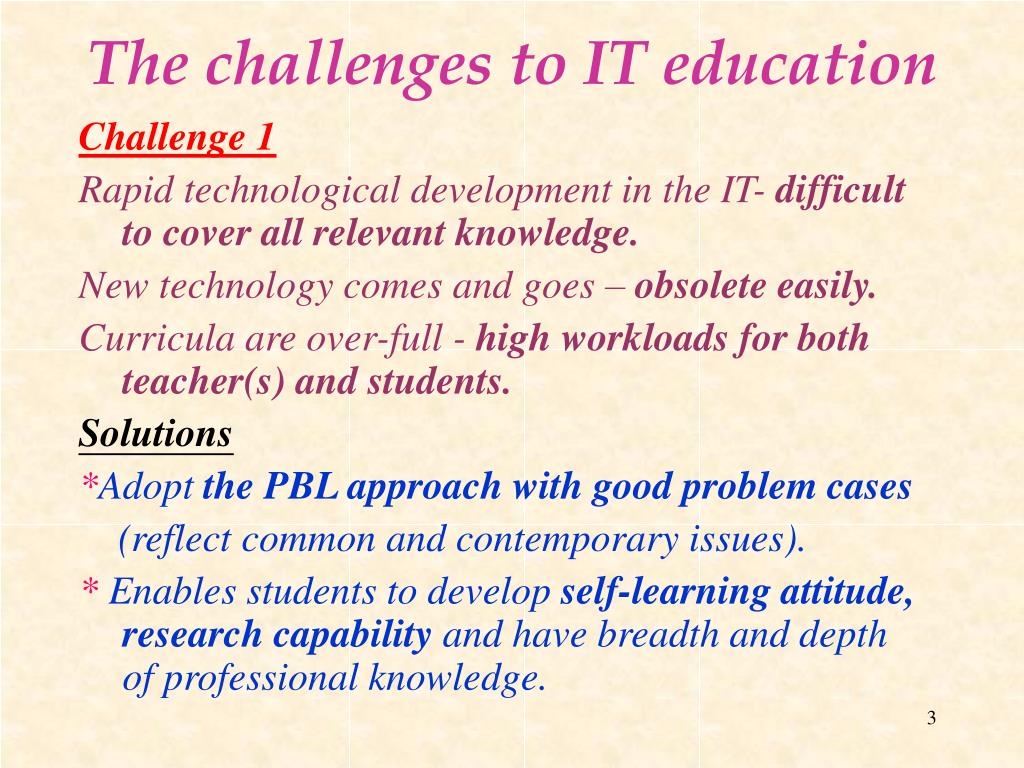 The challenges to IT education

Challenge 1

Rapid technological development in the IT- difficult to cover all relevant knowledge.

New technology comes and goes – obsolete easily.

Curricula are over-full - high workloads for both teacher(s) and students.

Solutions

*Adopt the PBL approach with good problem cases (reflect common and contemporary issues).

* Enables students to develop self-learning attitude, research capability and have breadth and depth of professional knowledge.

3